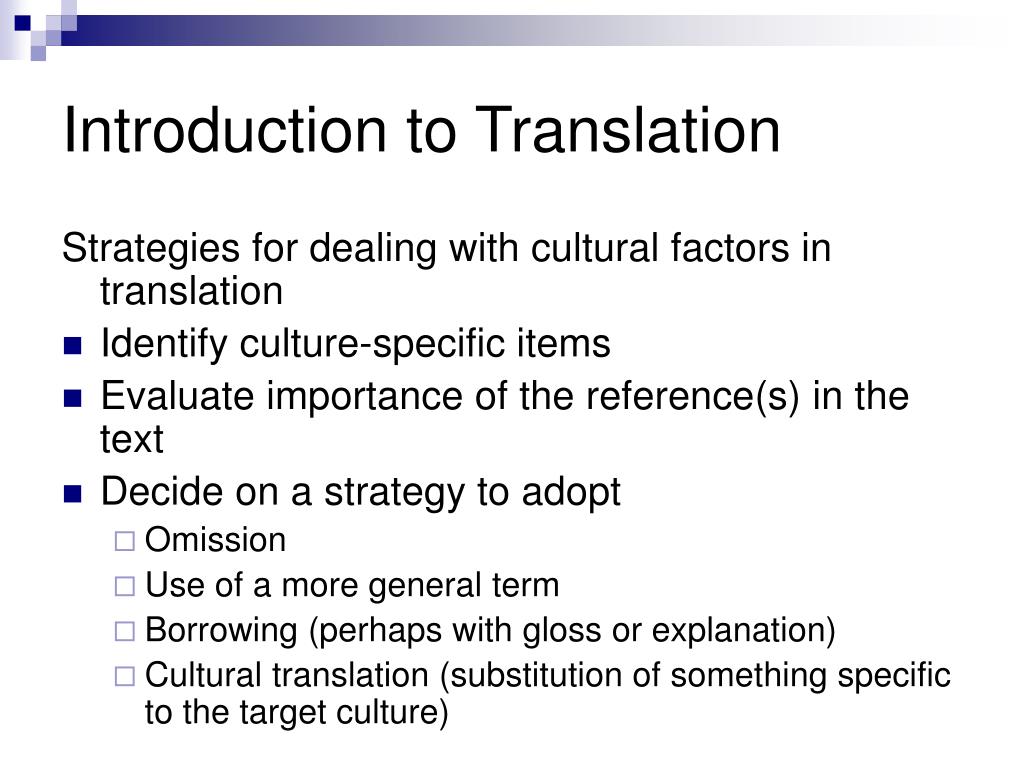 Introduction to Translation

Strategies for dealing with cultural factors in translation

- Identify culture-specific items
- Evaluate importance of the reference(s) in the text
- Decide on a strategy to adopt
  - Omission
  - Use of a more general term
  - Borrowing (perhaps with gloss or explanation)
  - Cultural translation (substitution of something specific to the target culture)